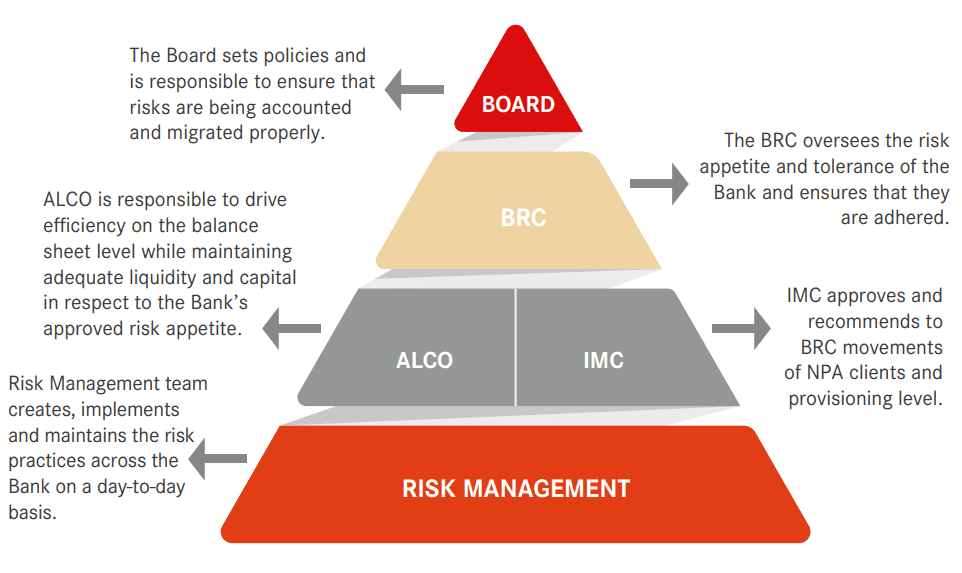 The Board sets policies and is responsible to ensure that risks are being accounted and migrated properly.

BOARD

The BRC oversees the risk appetite and tolerance of the Bank and ensures that they are adhered.

BRC

ALCO is responsible to drive efficiency on the balance sheet level while maintaining adequate liquidity and capital in respect to the Bank's approved risk appetite.

ALCO

IMC

IMC approves and recommends to BRC movements of NPA clients and provisioning level.

Risk Management team creates, implements and maintains the risk practices across the Bank on a day-to-day basis.

RISK MANAGEMENT